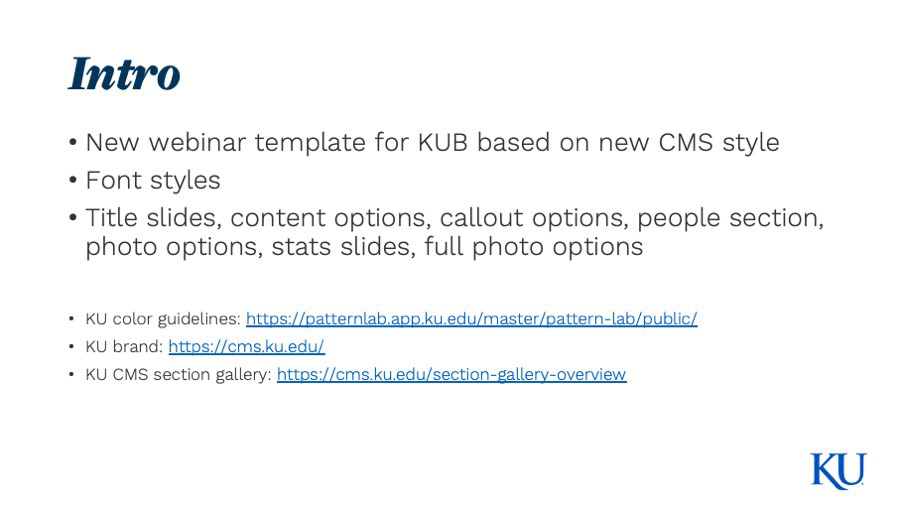 Intro

• New webinar template for KUB based on new CMS style
• Font styles
• Title slides, content options, callout options, people section, photo options, stats slides, full photo options

• KU color guidelines: https://patternlab.app.ku.edu/master/pattern-lab/public/
• KU brand: https://cms.ku.edu/
• KU CMS section gallery: https://cms.ku.edu/section-gallery-overview

KU